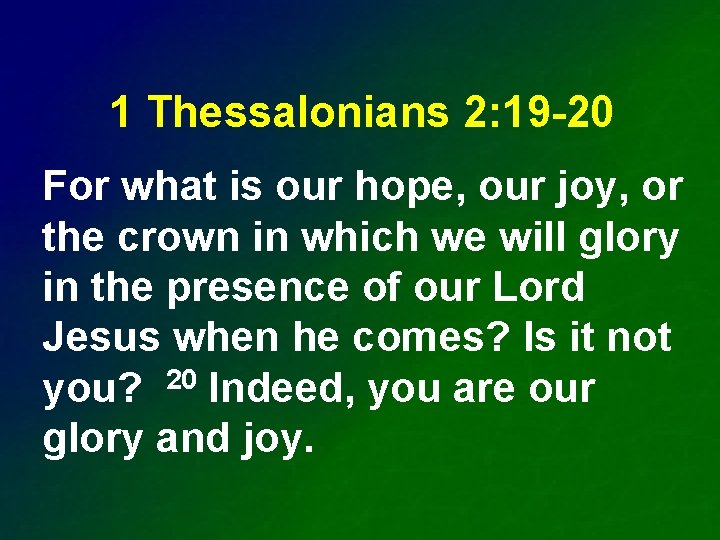 1 Thessalonians 2:19-20

For what is our hope, our joy, or the crown in which we will glory in the presence of our Lord Jesus when he comes? Is it not you? $^{20}$ Indeed, you are our glory and joy.